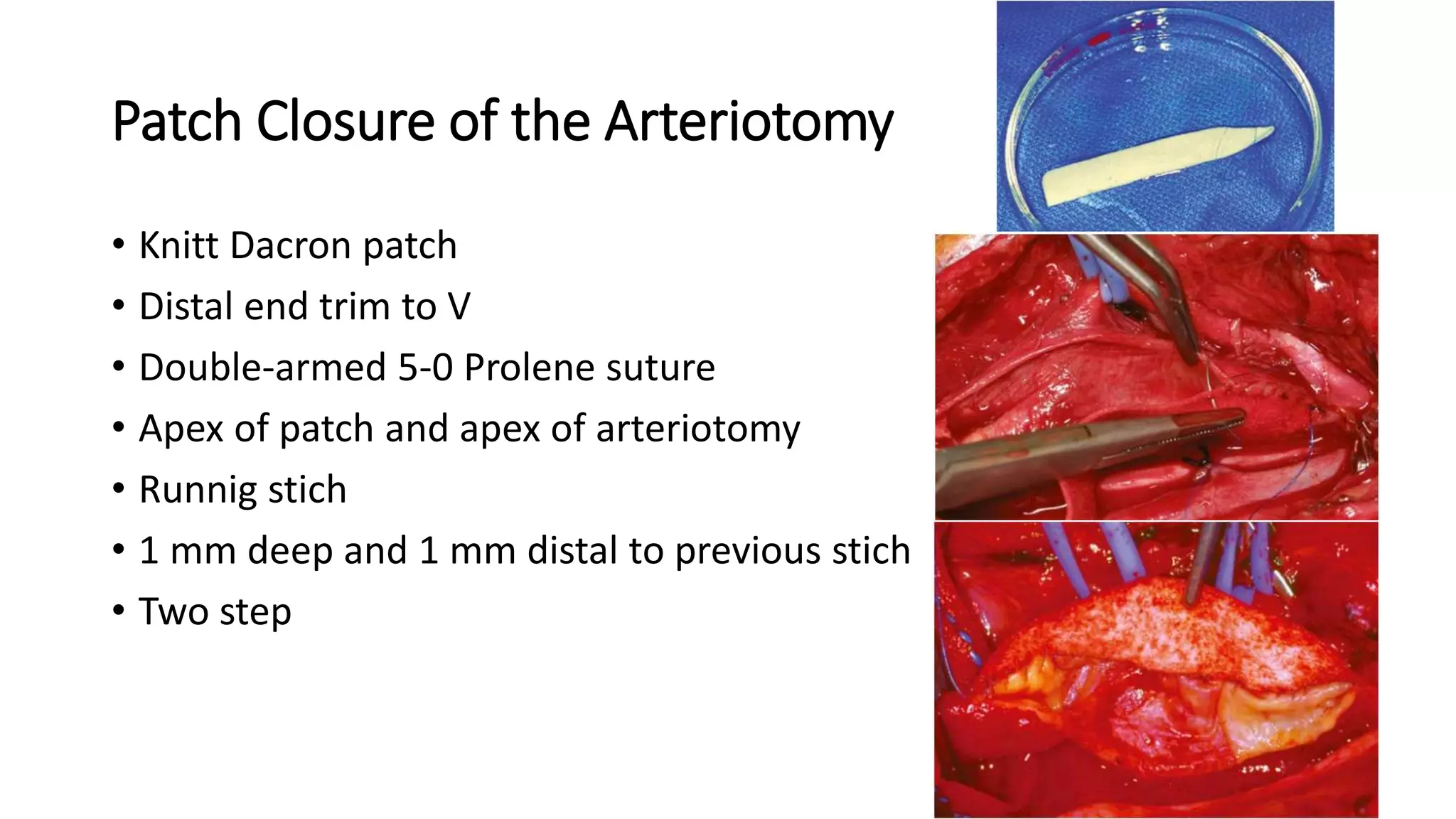 Patch Closure of the Arteriotomy

• Knitt Dacron patch
• Distal end trim to V
• Double-armed 5-0 Prolene suture
• Apex of patch and apex of arteriotomy
• Runnig stich
• 1 mm deep and 1 mm distal to previous stich
• Two step